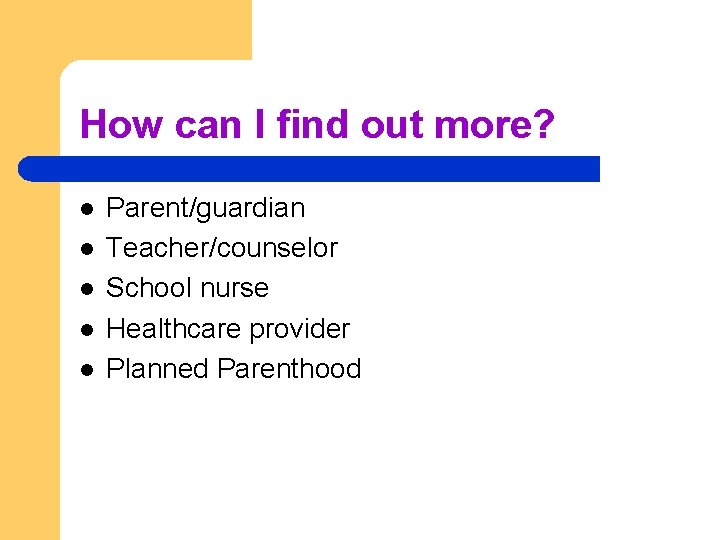 How can I find out more?

- Parent/guardian
- Teacher/counselor
- School nurse
- Healthcare provider
- Planned Parenthood